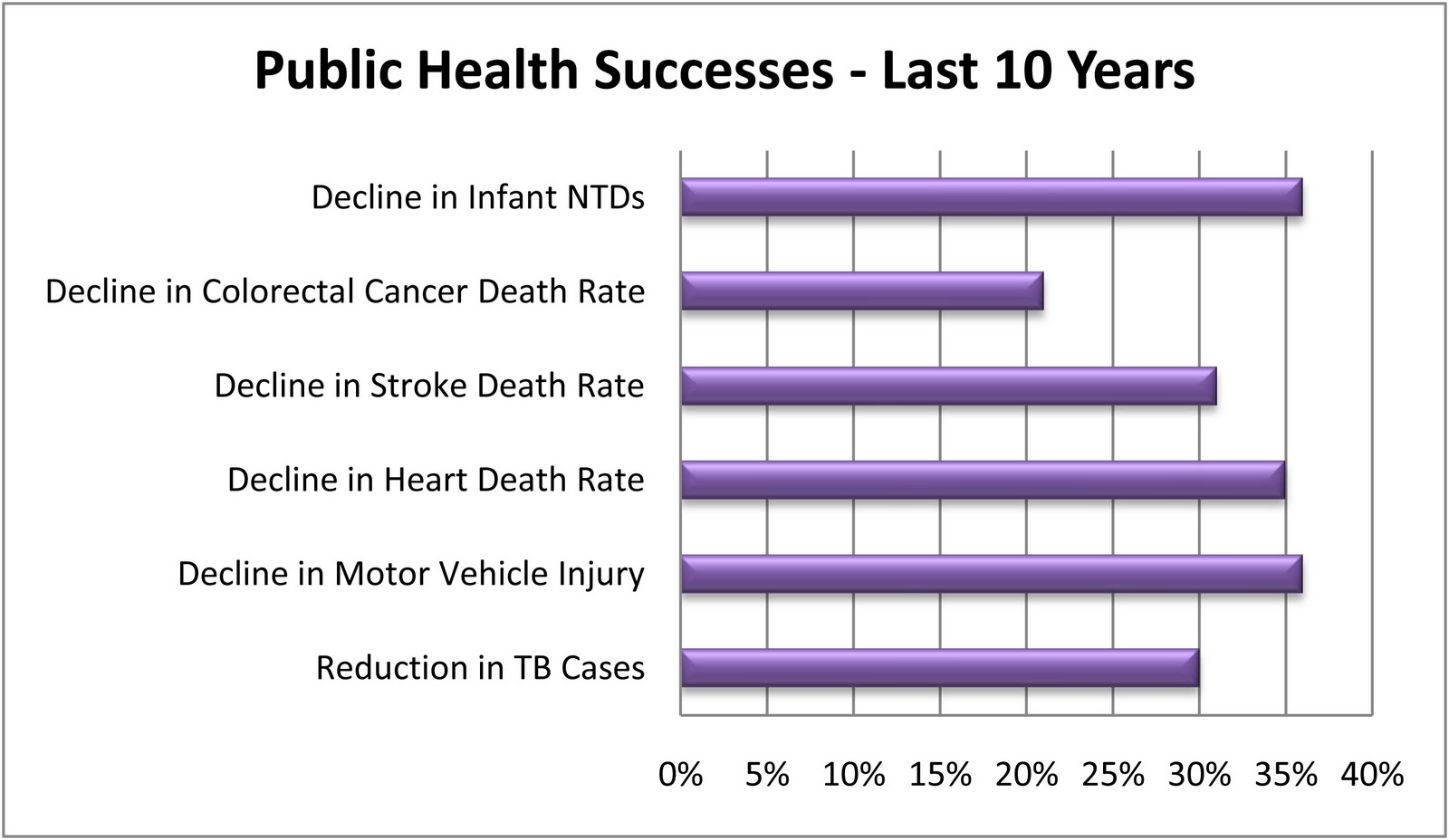 Public Health Successes - Last 10 Years

Decline in Infant NTDs
Decline in Colorectal Cancer Death Rate
Decline in Stroke Death Rate
Decline in Heart Death Rate
Decline in Motor Vehicle Injury
Reduction in TB Cases

0% 5% 10% 15% 20% 25% 30% 35% 40%